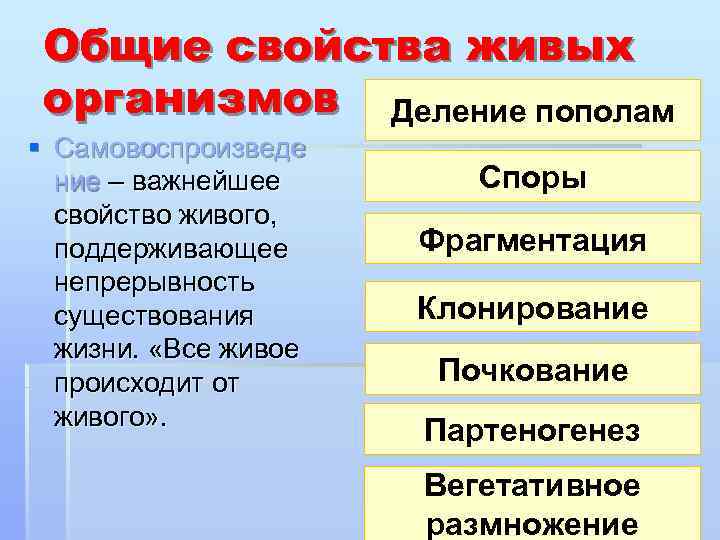 Общие свойства живых организмов

Самовоспроизведение – важнейшее свойство живого, поддерживающее непрерывность существования жизни. «Все живое происходит от живого».

Деление пополам

Споры

Фрагментация

Клонирование

Почкование

Партеногенез

Вегетативное размножение